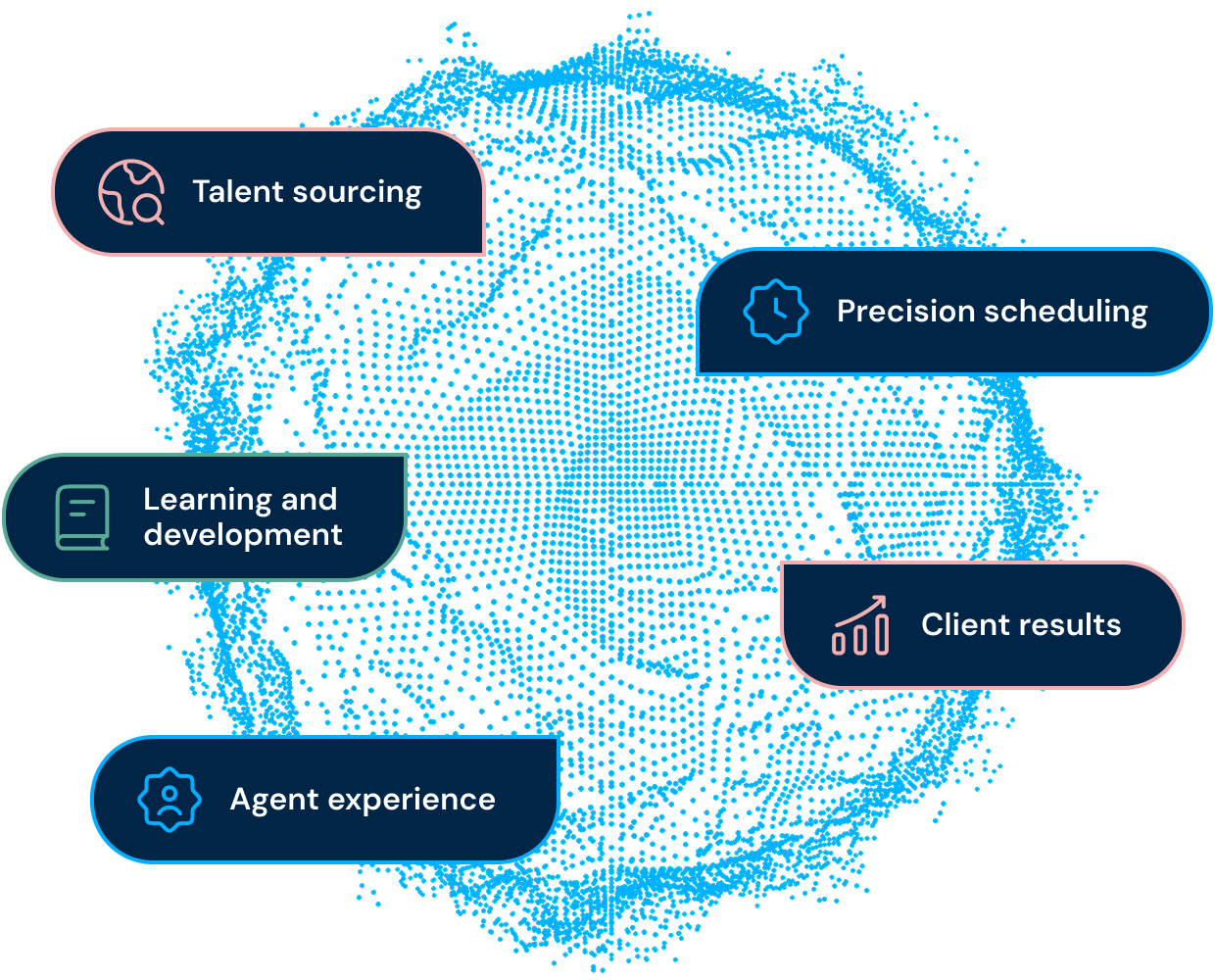 Talent sourcing

Precision scheduling

Learning and development

Client results

Agent experience